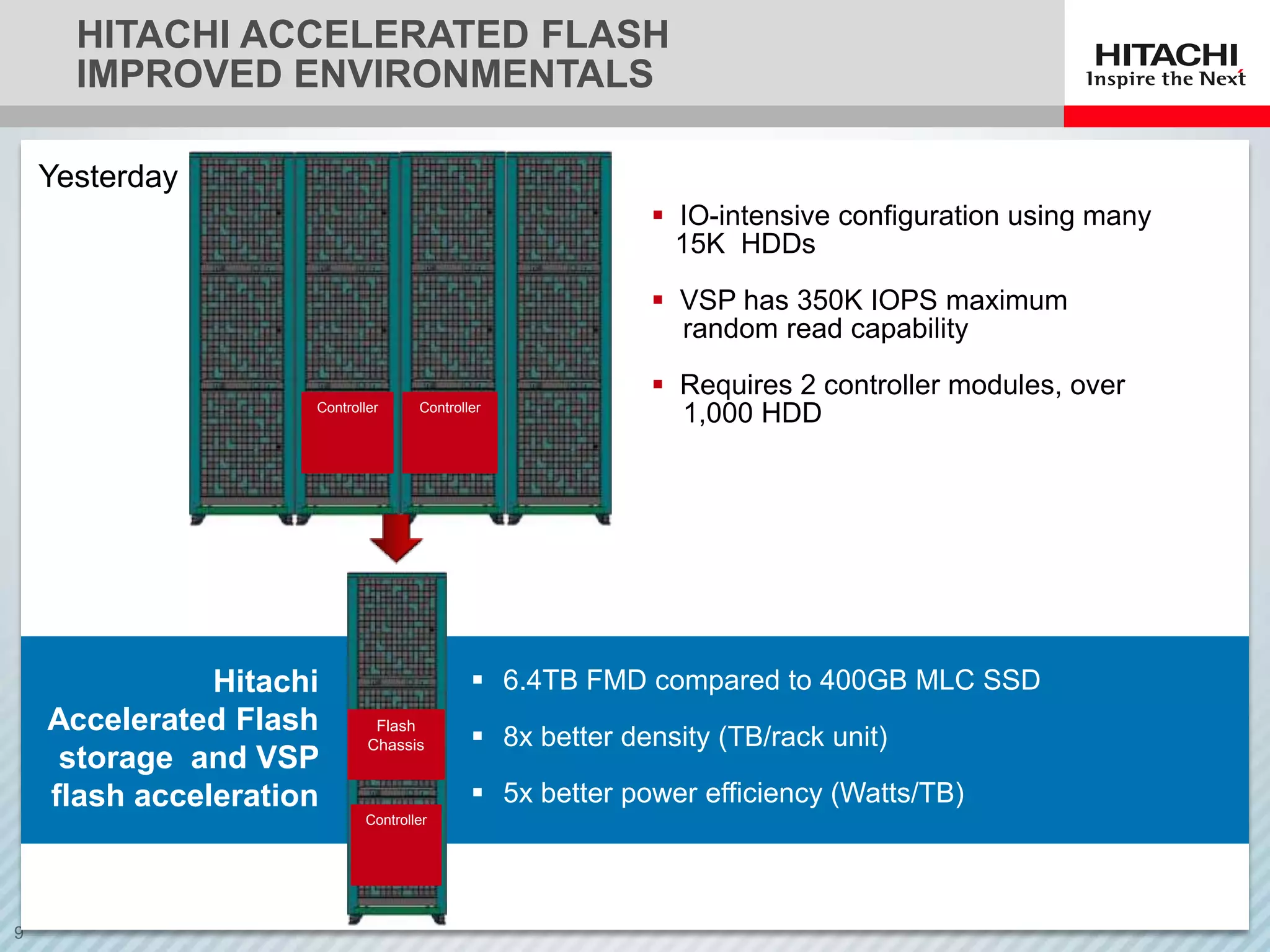 HITACHI ACCELERATED FLASH IMPROVED ENVIRONMENTALS

HITACHI
Inspire the Next

Yesterday

Controller

Controller

▪ IO-intensive configuration using many 15K HDDs

▪ VSP has 350K IOPS maximum random read capability

▪ Requires 2 controller modules, over 1,000 HDD

Hitachi Accelerated Flash storage and VSP flash acceleration

Flash Chassis

Controller

▪ 6.4TB FMD compared to 400GB MLC SSD

▪ 8x better density (TB/rack unit)

▪ 5x better power efficiency (Watts/TB)

9